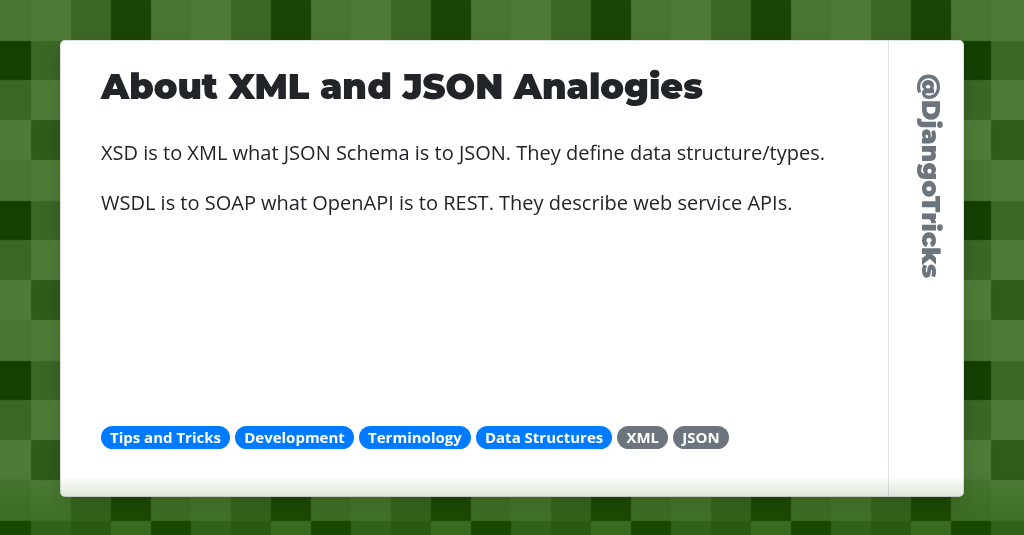 About XML and JSON Analogies

XSD is to XML what JSON Schema is to JSON. They define data structure/types.

WSDL is to SOAP what OpenAPI is to REST. They describe web service APIs.

Tips and Tricks Development Terminology Data Structures XML JSON

@DjangoTricks